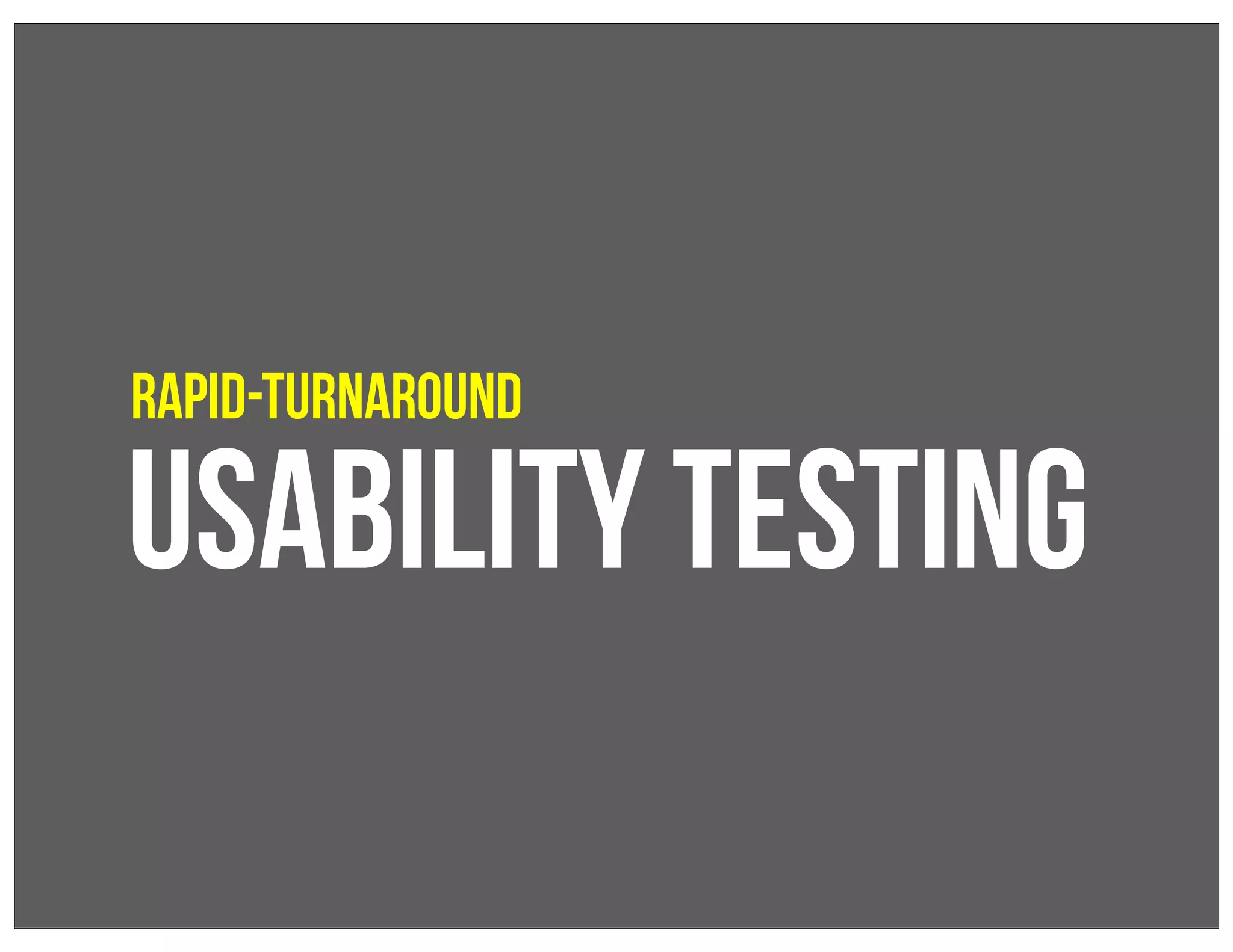 RAPID-TURNAROUND
USABILITY TESTING